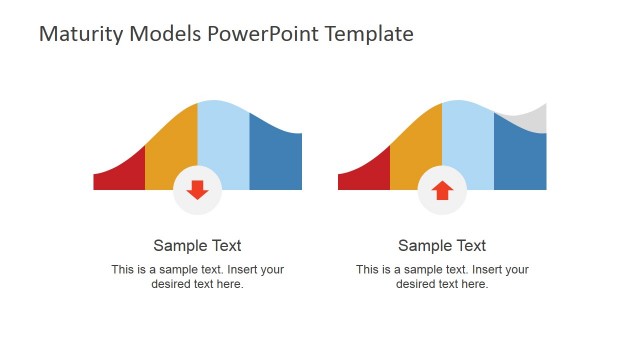 Maturity Models PowerPoint Template

Sample Text

This is a sample text. Insert your desired text here.

Sample Text

This is a sample text. Insert your desired text here.